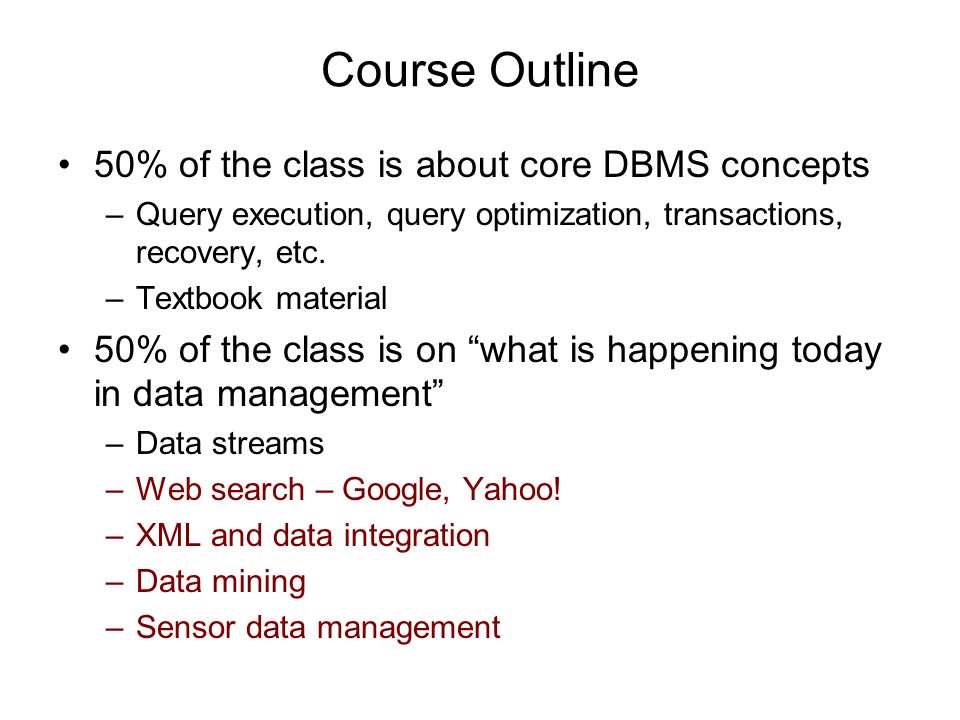 Course Outline

• 50% of the class is about core DBMS concepts
– Query execution, query optimization, transactions, recovery, etc.
– Textbook material

• 50% of the class is on “what is happening today in data management”
– Data streams
– Web search – Google, Yahoo!
– XML and data integration
– Data mining
– Sensor data management